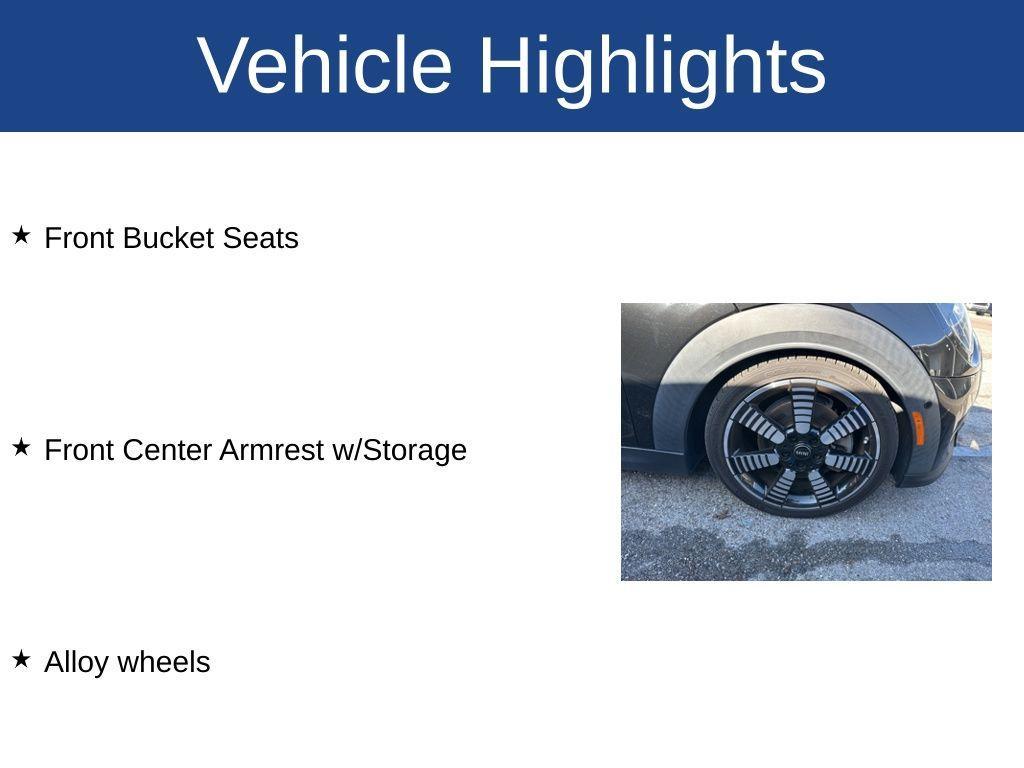 Vehicle Highlights

★ Front Bucket Seats

★ Front Center Armrest w/Storage

★ Alloy wheels